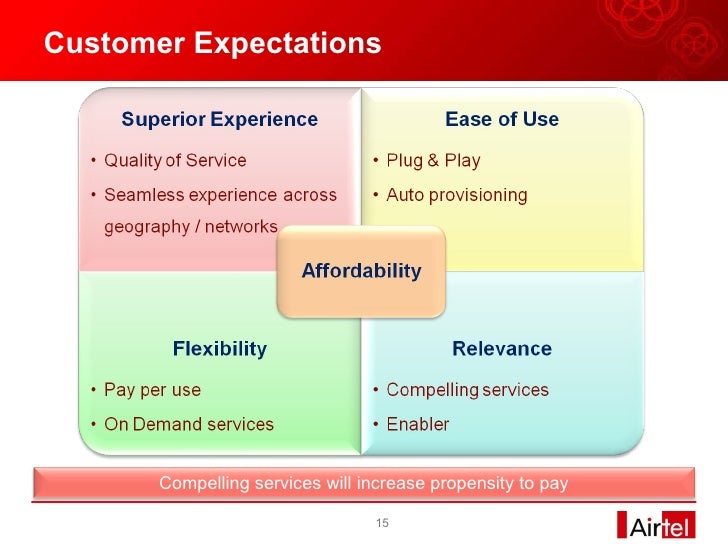 Customer Expectations

Superior Experience

• Quality of Service
• Seamless experience across geography / networks

Ease of Use

• Plug & Play
• Auto provisioning

Affordability

Flexibility

• Pay per use
• On Demand services

Relevance

• Compelling services
• Enabler

Compelling services will increase propensity to pay

15

Airtel